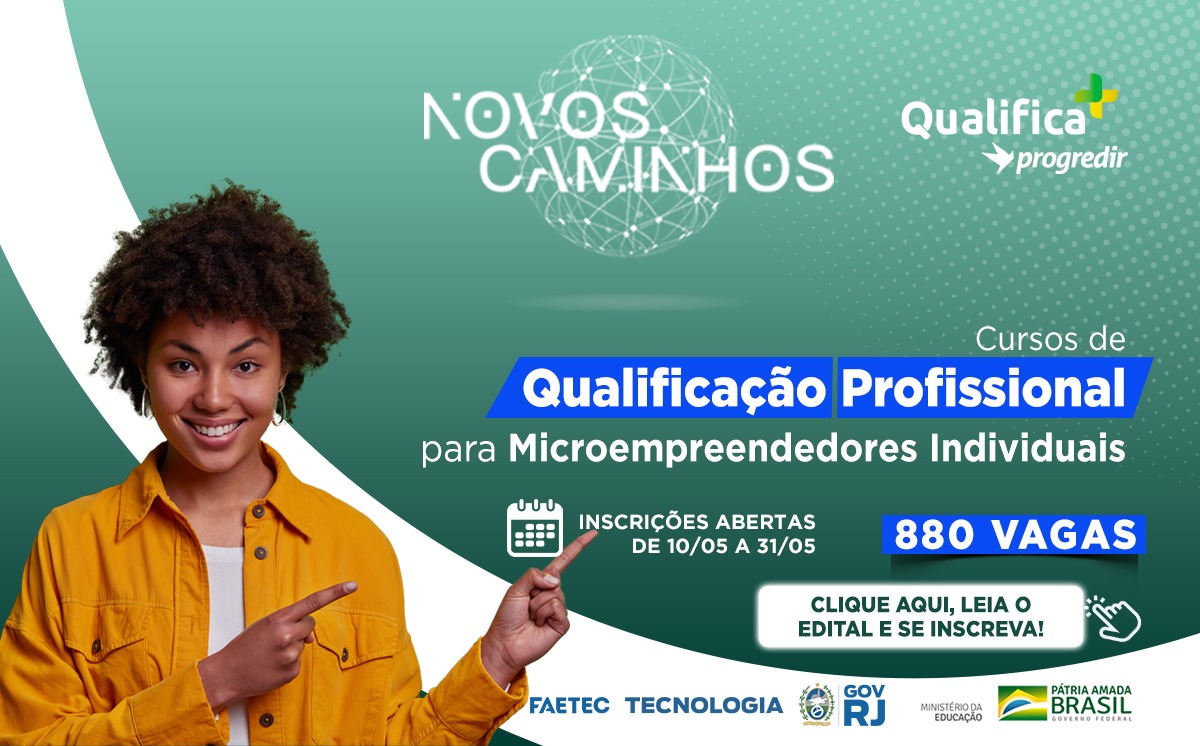 NOVOS CAMINHOS

Qualifica
progredir

Cursos de
Qualificação Profissional
para Microempreendedores Individuais

INSCRIÇÕES ABERTAS DE 10/05 A 31/05

880 VAGAS

CLIQUE AQUI, LEIA O EDITAL E SE INSCREVA!

FAETEC TECNOLOGIA GOV RJ MINISTÉRIO DA EDUCAÇÃO PÁTRIA AMADA BRASIL GOVERNO FEDERAL